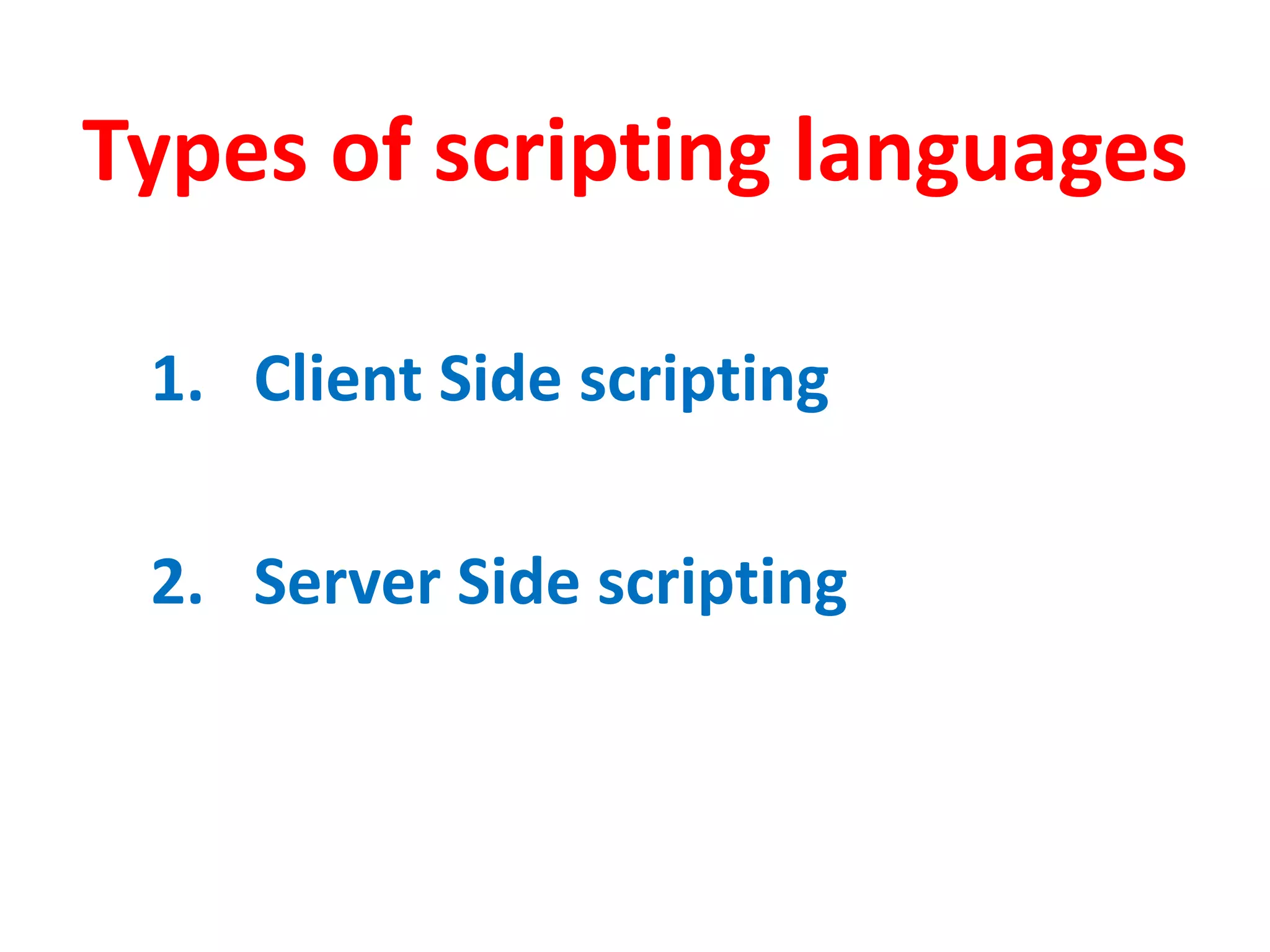 Types of scripting languages

1. Client Side scripting

2. Server Side scripting